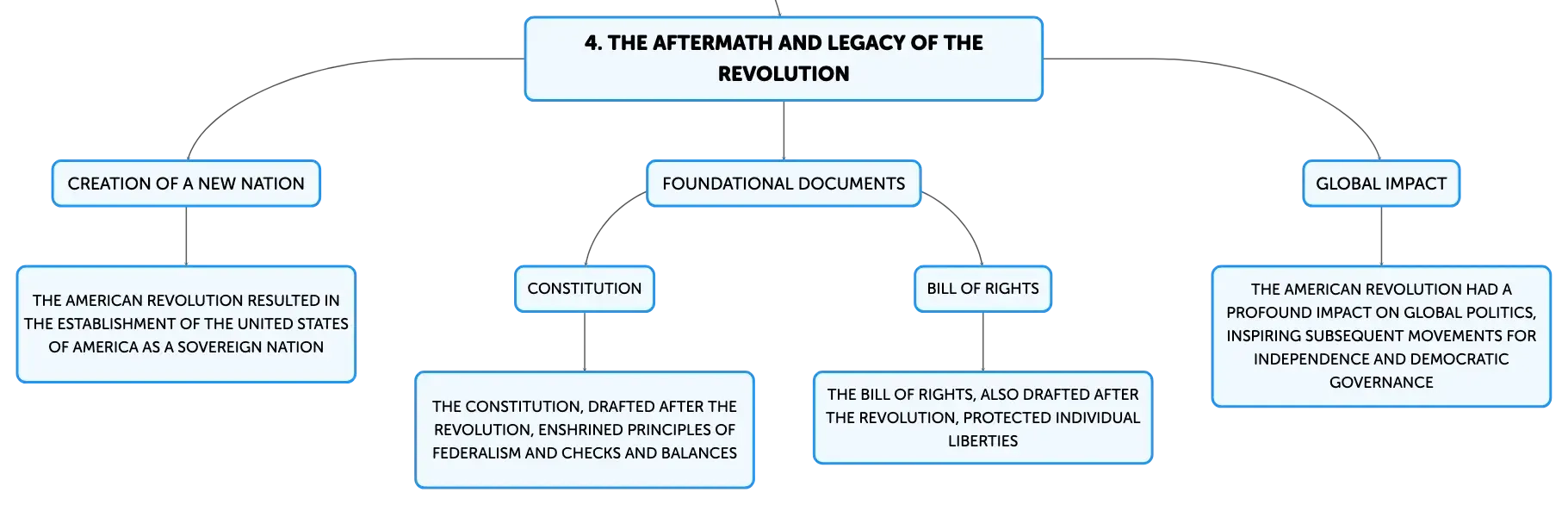 4. THE AFTERMATH AND LEGACY OF THE REVOLUTION

CREATION OF A NEW NATION

THE AMERICAN REVOLUTION RESULTED IN THE ESTABLISHMENT OF THE UNITED STATES OF AMERICA AS A SOVEREIGN NATION

FOUNDATIONAL DOCUMENTS

CONSTITUTION

THE CONSTITUTION, DRAFTED AFTER THE REVOLUTION, ENSHRINED PRINCIPLES OF FEDERALISM AND CHECKS AND BALANCES

BILL OF RIGHTS

THE BILL OF RIGHTS, ALSO DRAFTED AFTER THE REVOLUTION, PROTECTED INDIVIDUAL LIBERTIES

GLOBAL IMPACT

THE AMERICAN REVOLUTION HAD A PROFOUND IMPACT ON GLOBAL POLITICS, INSPIRING SUBSEQUENT MOVEMENTS FOR INDEPENDENCE AND DEMOCRATIC GOVERNANCE